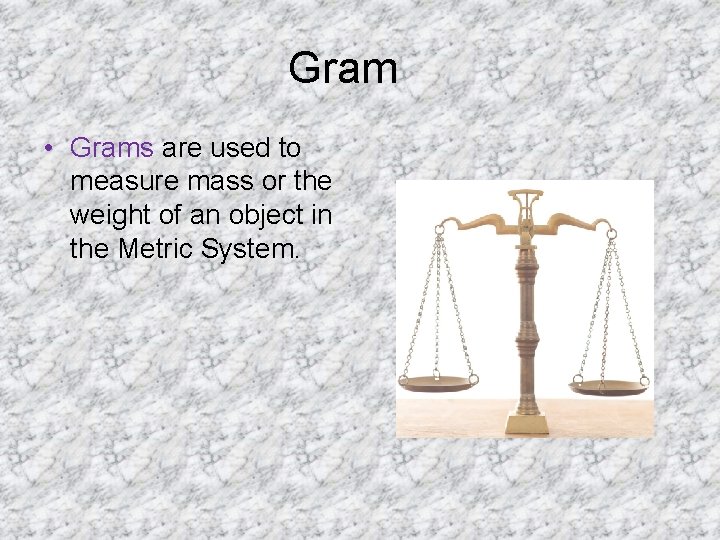 Gram

• Grams are used to measure mass or the weight of an object in the Metric System.